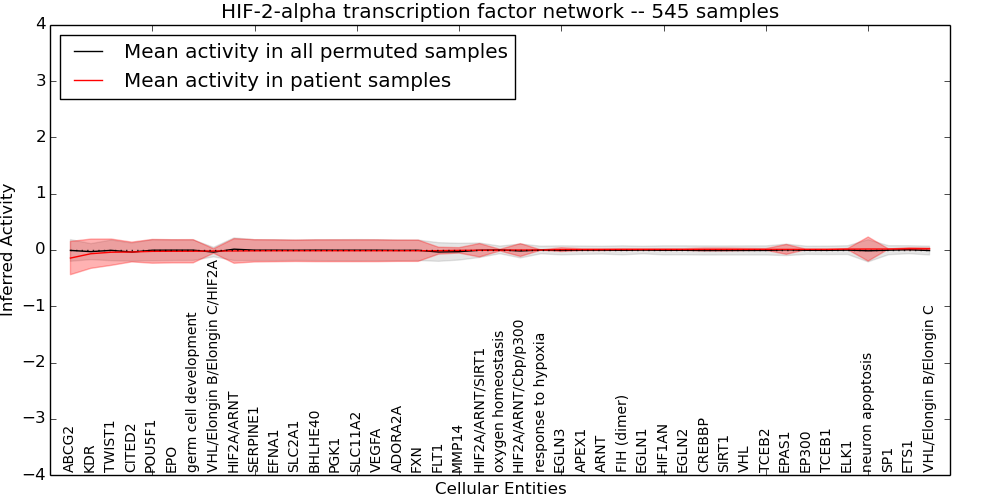 HIF-2-alpha transcription factor network -- 545 samples

Mean activity in all permuted samples
Mean activity in patient samples

Inferred Activity

4
3
2
1
0
−1
−2
−3
−4

ABCG2
KDR
TWIST1
CITED2
POU5F1
EPO
germ cell development
VHL/Elongin B/Elongin C/HIF2A
HIF2A/ARNT
SERPINE1
EFNA1
SLC2A1
BHLHE40
PGK1
SLC11A2
VEGFA
ADORA2A
FXN
FLT1
MMP14
HIF2A/ARNT/SIRT1
oxygen homeostasis
HIF2A/ARNT/Cbp/p300
response to hypoxia
EGLN3
APEX1
ARNT
FIH (dimer)
EGLN1
HIF1AN
EGLN2
CREBBP
SIRT1
VHL
TCEB2
EPAS1
EP300
TCEB1
ELK1
neuron apoptosis
SP1
ETS1
VHL/Elongin B/Elongin C

Cellular Entities